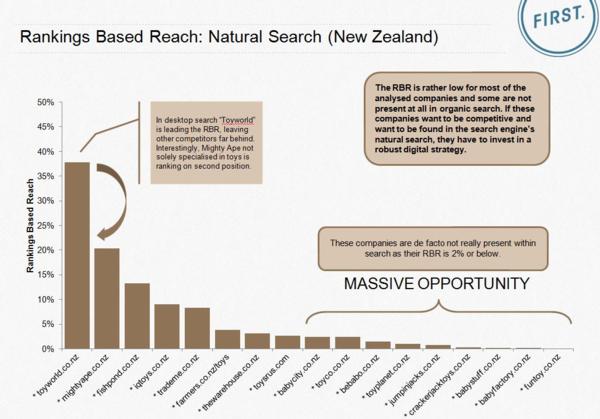 FIRST.

Rankings Based Reach: Natural Search (New Zealand)

In desktop search "Toyworld" is leading the RBR, leaving other competitors far behind. Interestingly, Mighty Ape not solely specialised in toys is ranking on second position.

The RBR is rather low for most of the analysed companies and some are not present at all in organic search. If these companies want to be competitive and want to be found in the search engine's natural search, they have to invest in a robust digital strategy.

These companies are de facto not really present within search as their RBR is 2% or below.

MASSIVE OPPORTUNITY

Rankings Based Reach

50%
45%
40%
35%
30%
25%
20%
15%
10%
5%
0%

* toyworld.co.nz
* mightyape.co.nz
* fishpond.co.nz
* iqtoys.co.nz
* trademe.co.nz
* farmers.co.nz/toys
* thewarehouse.co.nz
* toysrus.com
* babycity.co.nz
* toyco.co.nz
* bebabo.co.nz
* toyplanet.co.nz
* jumpinjacks.co.nz
* crackerjacktoys.co.nz
* babystuff.co.nz
* babyfactory.co.nz
* funtoy.co.nz